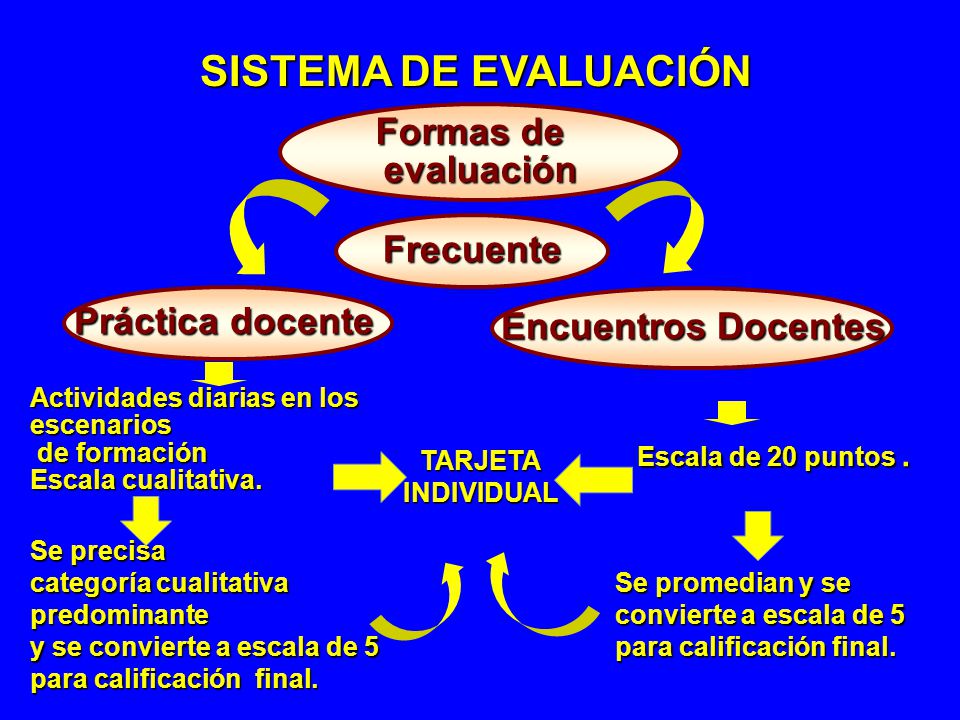 SISTEMA DE EVALUACIÓN

Formas de evaluación

Frecuente

Práctica docente

Encuentros Docentes

Actividades diarias en los escenarios de formación
Escala cualitativa.

TARJETA INDIVIDUAL

Escala de 20 puntos .

Se precisa categoría cualitativa predominante y se convierte a escala de 5 para calificación final.

Se promedian y se convierte a escala de 5 para calificación final.